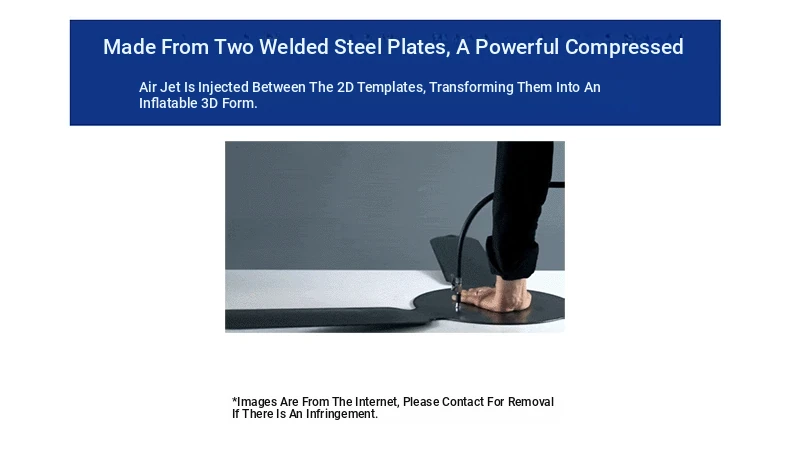 Made From Two Welded Steel Plates, A Powerful Compressed

Air Jet Is Injected Between The 2D Templates, Transforming Them Into An Inflatable 3D Form.

*Images Are From The Internet, Please Contact For Removal If There Is An Infringement.